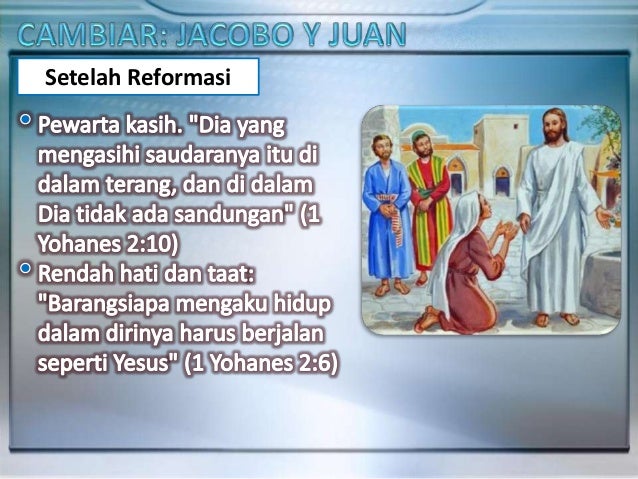 CAMBIAR: JACOBO Y JUAN

Setelah Reformasi

Pewarta kasih. "Dia yang mengasihi saudaranya itu di dalam terang, dan di dalam Dia tidak ada sandungan" (1 Yohanes 2:10)

Rendah hati dan taat: "Barangsiapa mengaku hidup dalam dirinya harus berjalan seperti Yesus" (1 Yohanes 2:6)